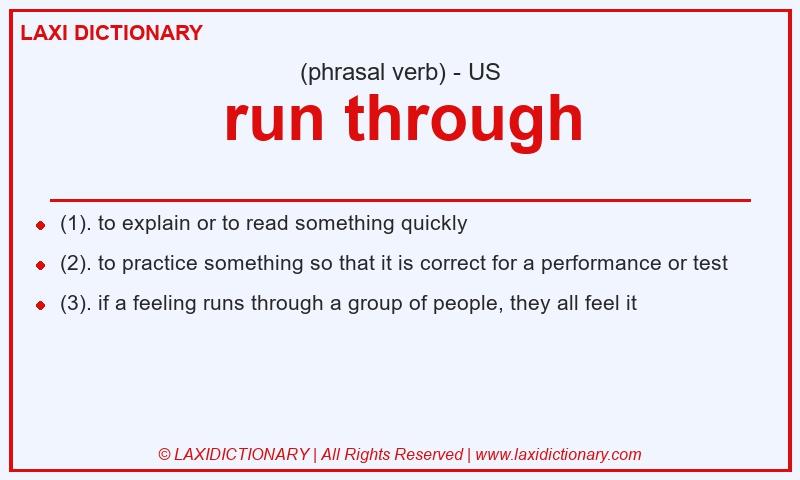 LAXI DICTIONARY

(phrasal verb) - US

run through

- (1). to explain or to read something quickly
- (2). to practice something so that it is correct for a performance or test
- (3). if a feeling runs through a group of people, they all feel it

© LAXIDICTIONARY | All Rights Reserved | www.laxidictionary.com